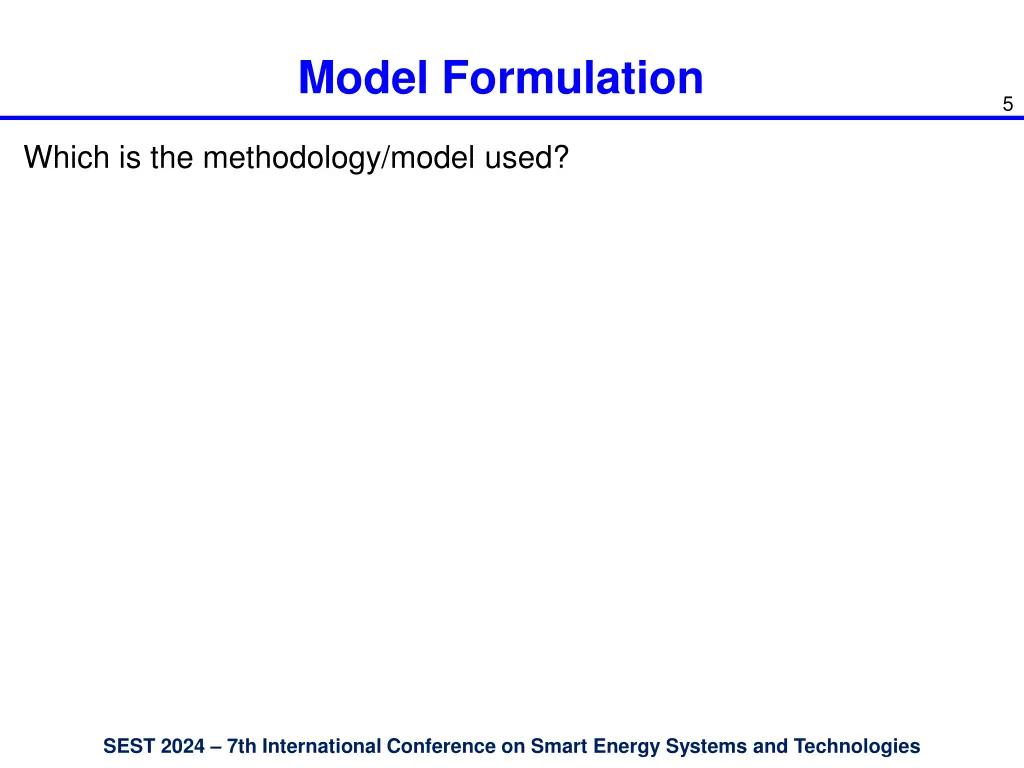 Model Formulation

5

Which is the methodology/model used?

SEST 2024 – 7th International Conference on Smart Energy Systems and Technologies